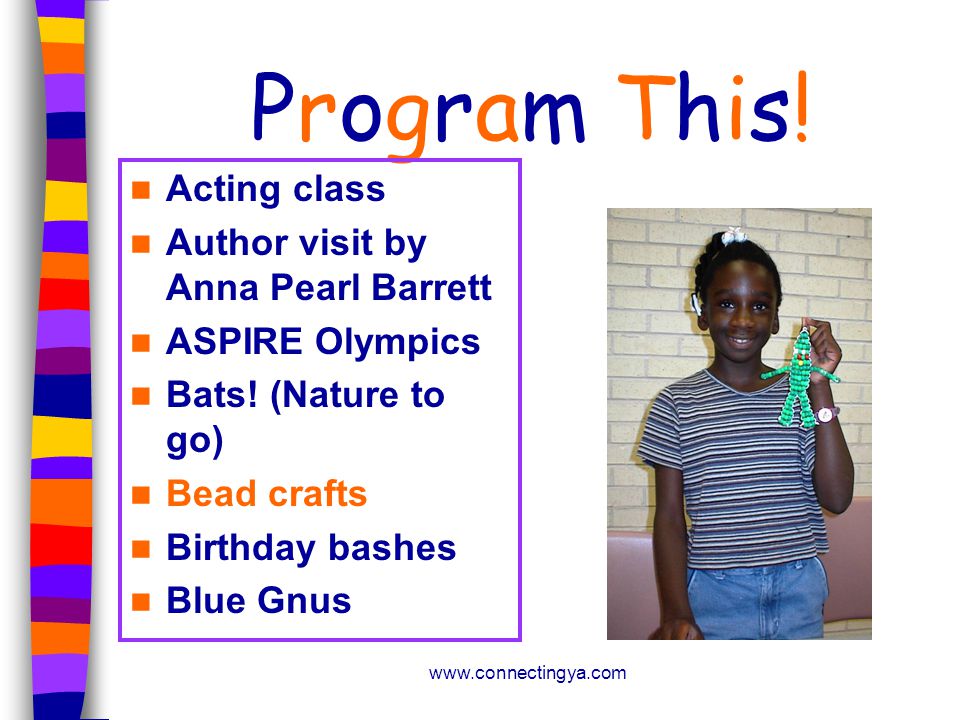 Program This!

- Acting class
- Author visit by Anna Pearl Barrett
- ASPIRE Olympics
- Bats! (Nature to go)
- Bead crafts
- Birthday bashes
- Blue Gnus

www.connectingya.com